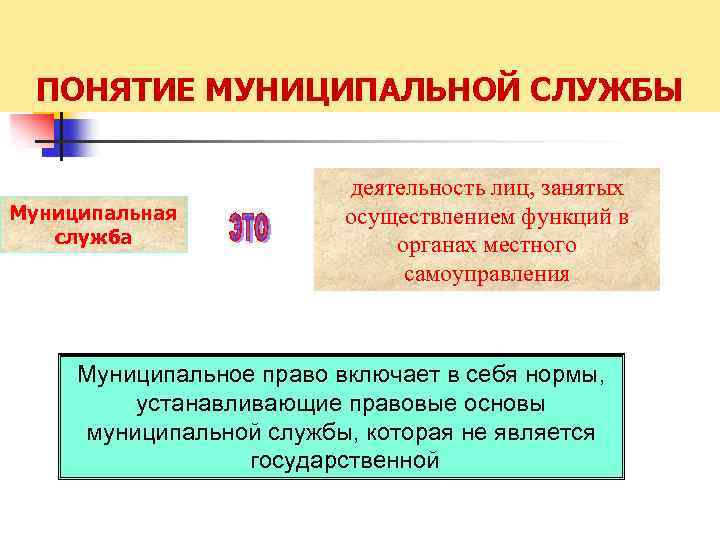 ПОНЯТИЕ МУНИЦИПАЛЬНОЙ СЛУЖБЫ

Муниципальная служба

это

деятельность лиц, занятых осуществлением функций в органах местного самоуправления

Муниципальное право включает в себя нормы, устанавливающие правовые основы муниципальной службы, которая не является государственной